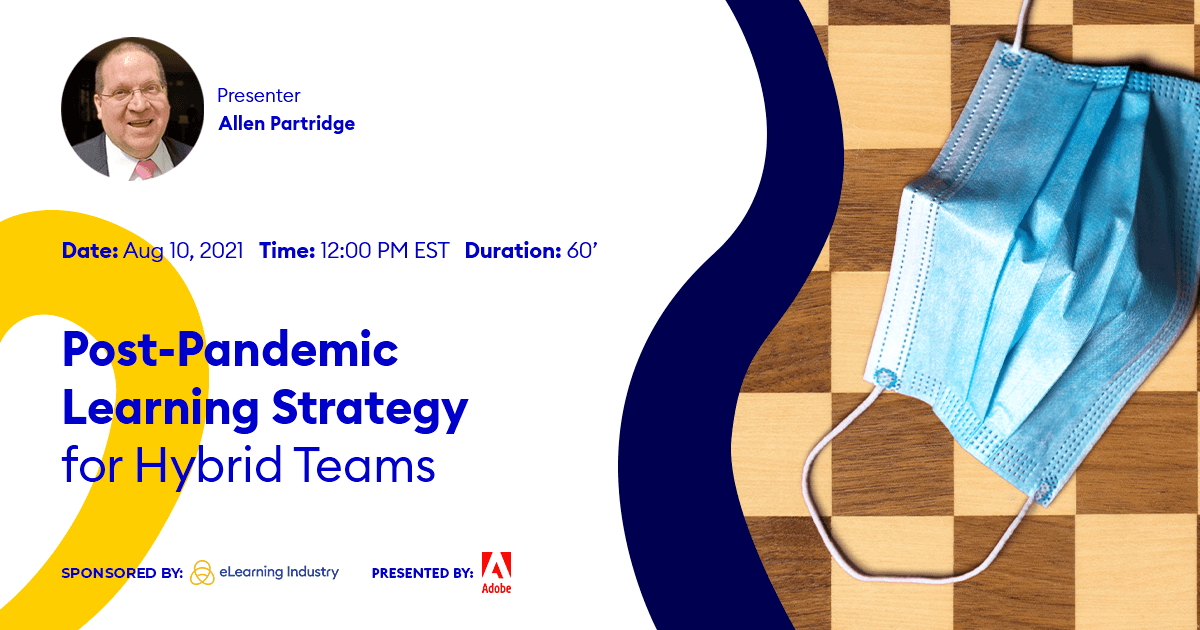 Presenter
Allen Partridge

Date: Aug 10, 2021 Time: 12:00 PM EST Duration: 60'

Post-Pandemic Learning Strategy for Hybrid Teams

SPONSORED BY: eLearning Industry

PRESENTED BY: Adobe